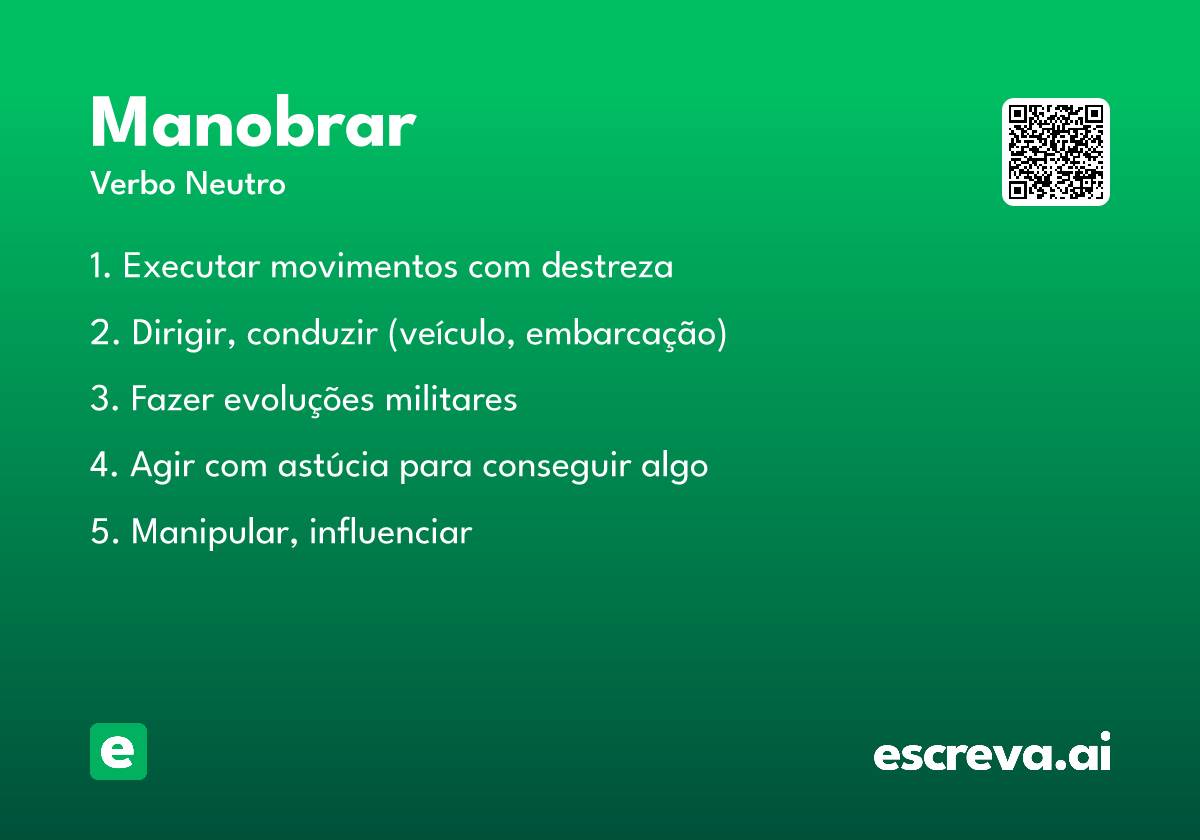 Manobrar

Verbo Neutro

1. Executar movimentos com destreza

2. Dirigir, conduzir (veículo, embarcação)

3. Fazer evoluções militares

4. Agir com astúcia para conseguir algo

5. Manipular, influenciar

e

escreva.ai